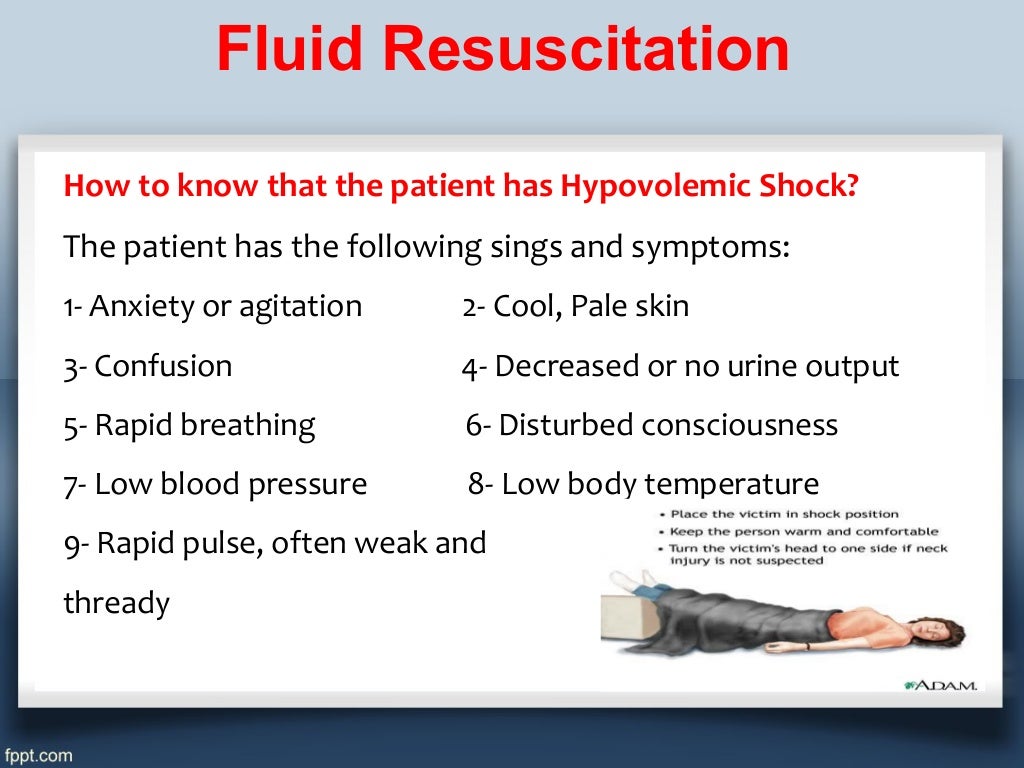 Fluid Resuscitation

How to know that the patient has Hypovolemic Shock?

The patient has the following sings and symptoms:

1- Anxiety or agitation

2- Cool, Pale skin

3- Confusion

4- Decreased or no urine output

5- Rapid breathing

6- Disturbed consciousness

7- Low blood pressure

8- Low body temperature

9- Rapid pulse, often weak and thready

• Place the victim in shock position
• Keep the person warm and comfortable
• Turn the victim's head to one side if neck injury is not suspected

A.D.A.M.

fppt.com